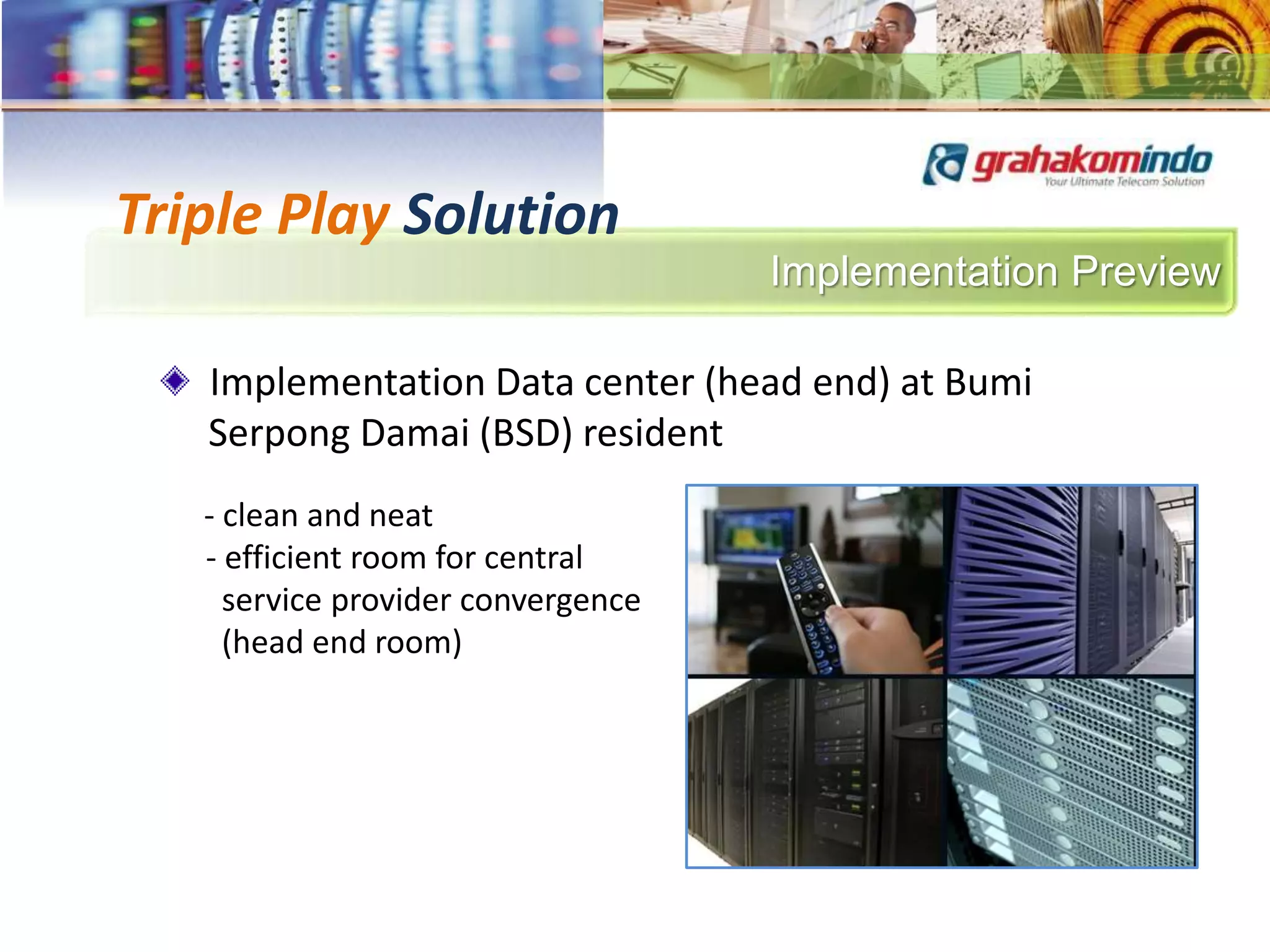 grahakomindo
Your Ultimate Telecom Solution

Triple Play Solution

Implementation Preview

Implementation Data center (head end) at Bumi Serpong Damai (BSD) resident

- clean and neat
- efficient room for central service provider convergence (head end room)